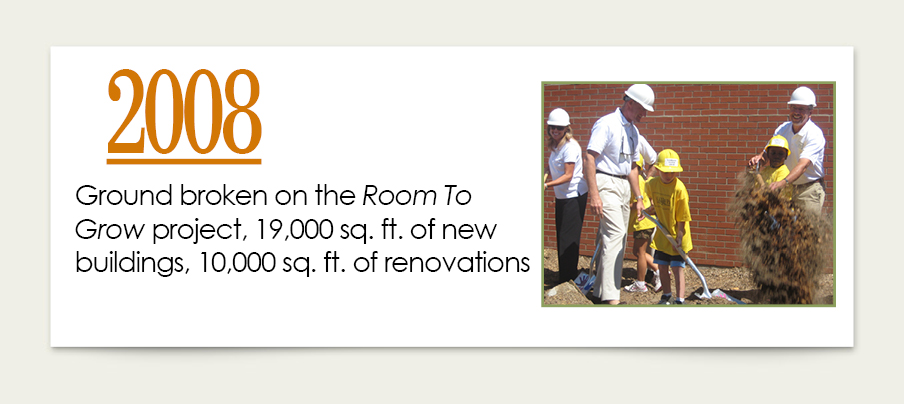 2008

Ground broken on the Room To Grow project, 19,000 sq. ft. of new buildings, 10,000 sq. ft. of renovations